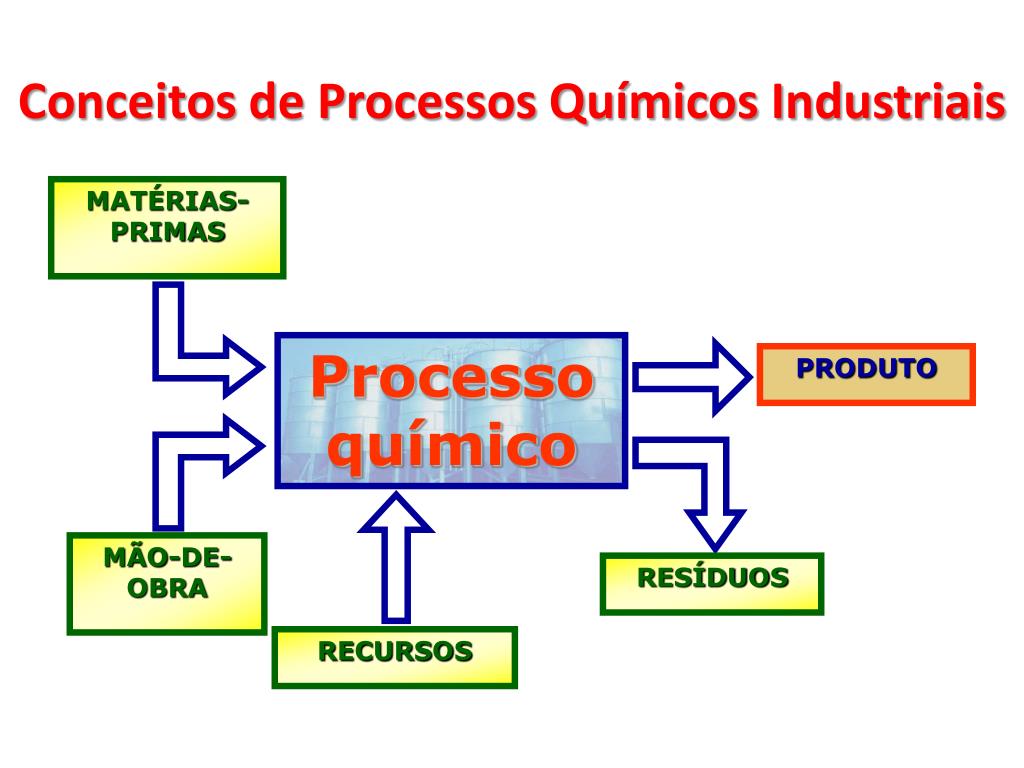 Conceitos de Processos Químicos Industriais

MATÉRIAS-PRIMAS

Processo químico

PRODUTO

MÃO-DE-OBRA

RESÍDUOS

RECURSOS